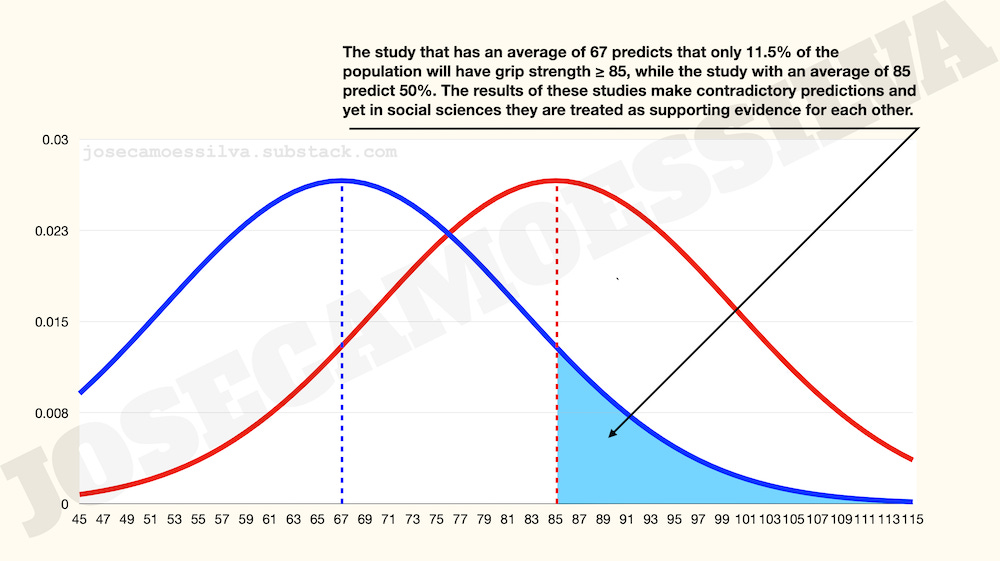 The study that has an average of 67 predicts that only 11.5% of the population will have grip strength ≥ 85, while the study with an average of 85 predict 50%. The results of these studies make contradictory predictions and yet in social sciences they are treated as supporting evidence for each other.

josecamoessilva.substack.com

JOSECAMOESSILVA

0.03
0.023
0.015
0.008
0

45 47 49 51 53 55 57 59 61 63 65 67 69 71 73 75 77 79 81 83 85 87 89 91 93 95 97 99 101 103 105 107 109 111 113 115